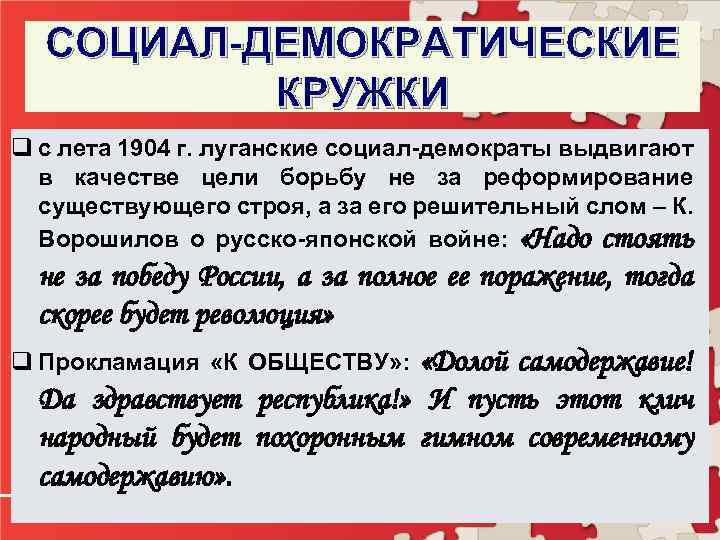 СОЦИАЛ-ДЕМОКРАТИЧЕСКИЕ КРУЖКИ

❑ с лета 1904 г. луганские социал-демократы выдвигают в качестве цели борьбу не за реформирование существующего строя, а за его решительный слом – К. Ворошилов о русско-японской войне: «Надо стоять не за победу России, а за полное ее поражение, тогда скорее будет революция»

❑ Прокламация «К ОБЩЕСТВУ»: «Долой самодержавие! Да здравствует республика!» И пусть этот клич народный будет похоронным гимном современному самодержавию».